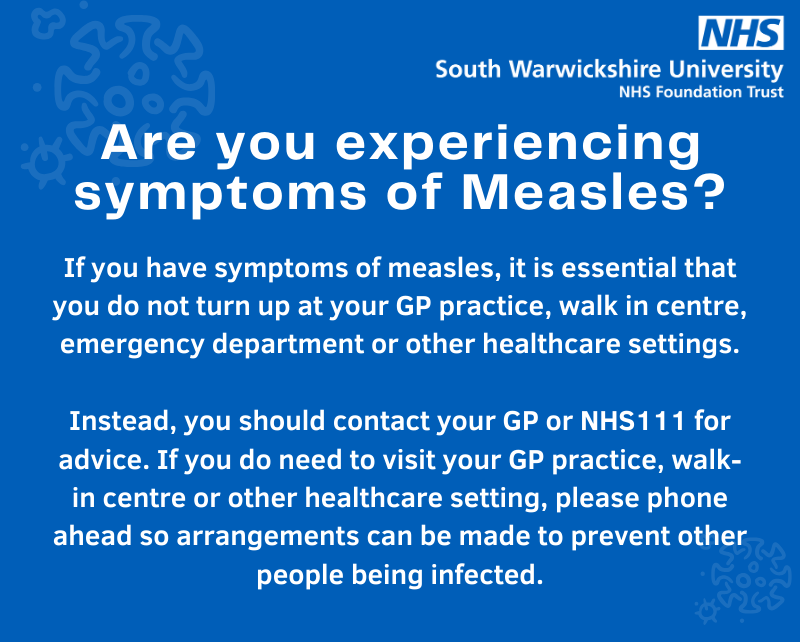 NHS
South Warwickshire University
NHS Foundation Trust

Are you experiencing symptoms of Measles?

If you have symptoms of measles, it is essential that you do not turn up at your GP practice, walk in centre, emergency department or other healthcare settings.

Instead, you should contact your GP or NHS111 for advice. If you do need to visit your GP practice, walk-in centre or other healthcare setting, please phone ahead so arrangements can be made to prevent other people being infected.